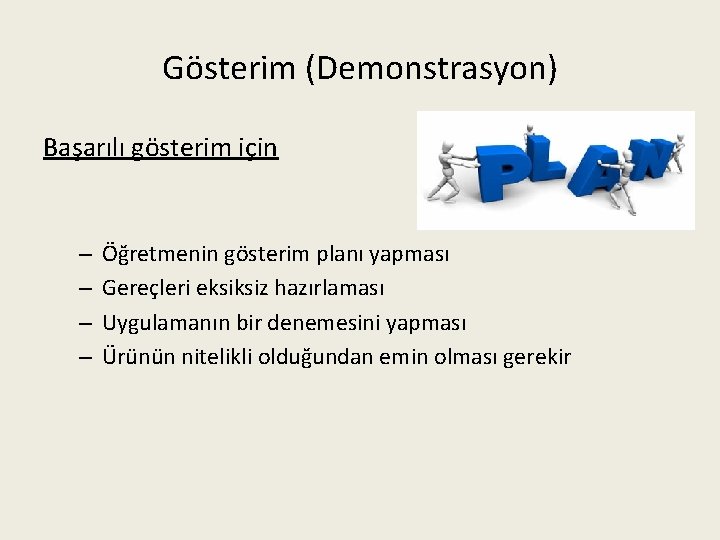 Gösterim (Demonstrasyon)

Başarılı gösterim için

PLAN

– Öğretmenin gösterim planı yapması
– Gereçleri eksiksiz hazırlaması
– Uygulamanın bir denemesini yapması
– Ürünün nitelikli olduğundan emin olması gerekir